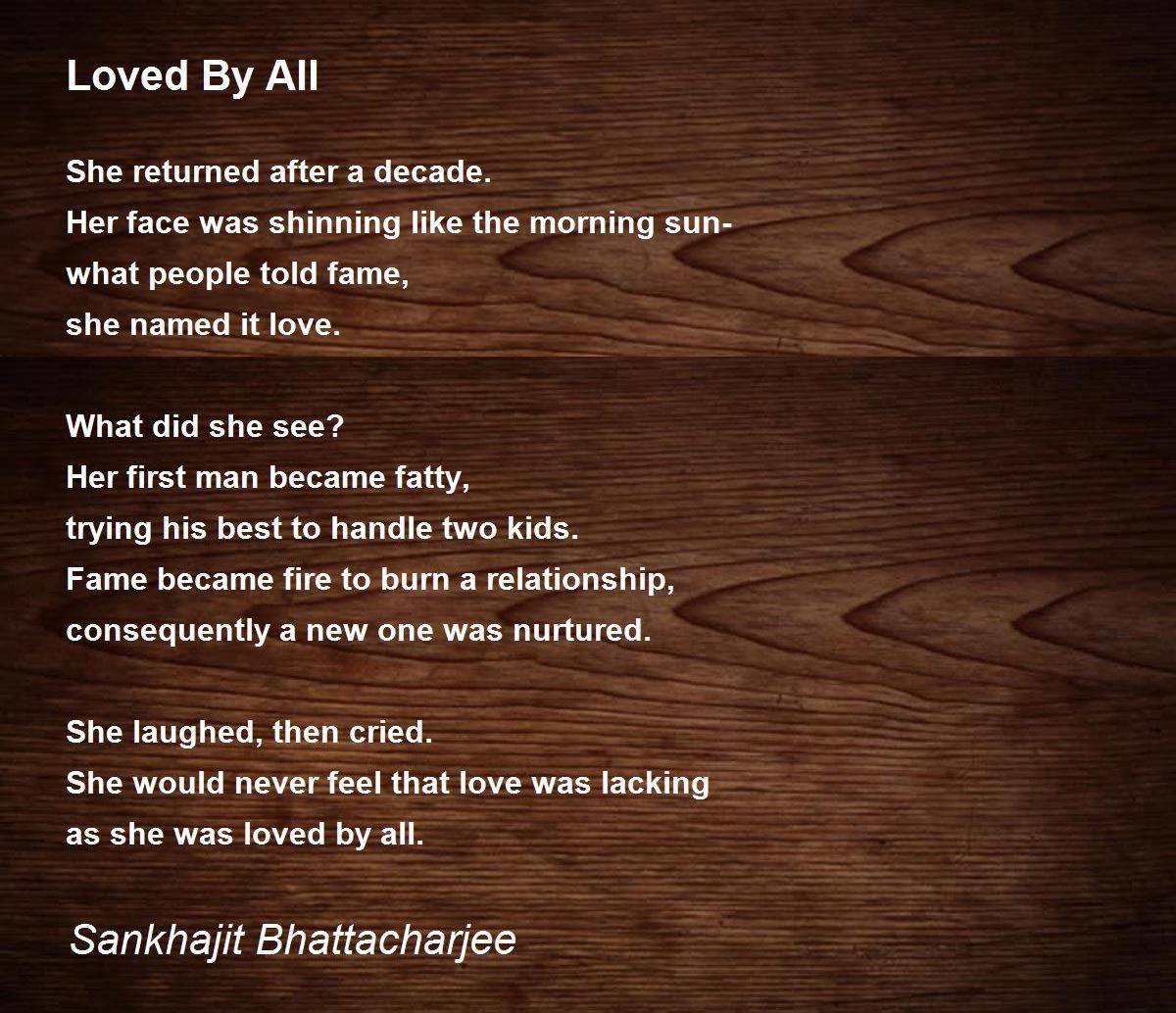 Loved By All

She returned after a decade.
Her face was shinning like the morning sun-
what people told fame,
she named it love.

What did she see?
Her first man became fatty,
trying his best to handle two kids.
Fame became fire to burn a relationship,
consequently a new one was nurtured.

She laughed, then cried.
She would never feel that love was lacking
as she was loved by all.

Sankhajit Bhattacharjee